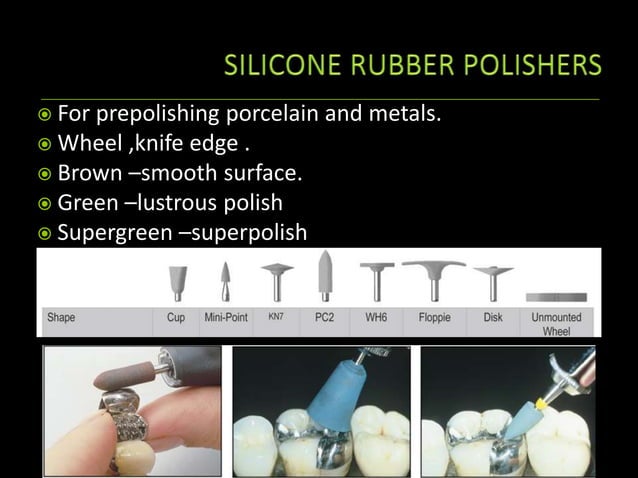 SILICONE RUBBER POLISHERS

For prepolishing porcelain and metals.
Wheel ,knife edge .
Brown –smooth surface.
Green –lustrous polish
Supergreen –superpolish

| Shape | Cup | Mini-Point | KN7 | PC2 | WH6 | Floppie | Disk | Unmounted Wheel |
|---|---|---|---|---|---|---|---|---|